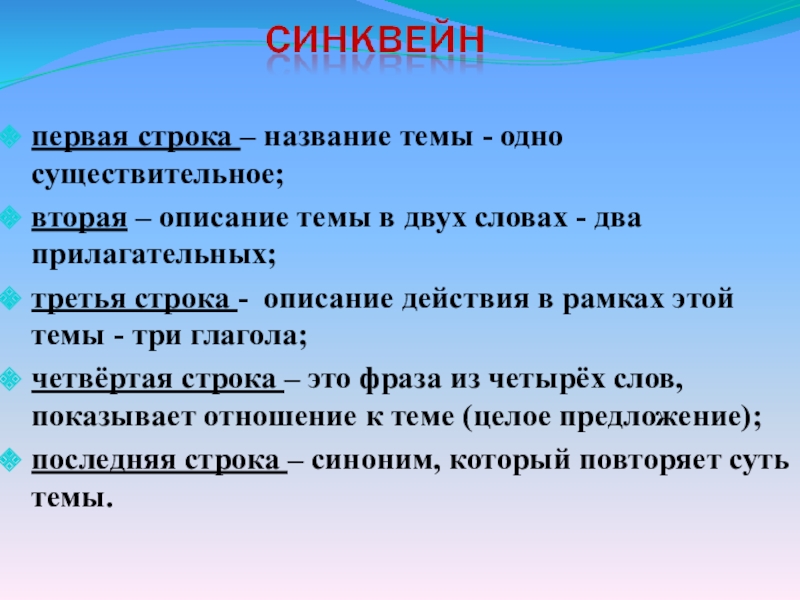 СИНКВЕЙН

первая строка – название темы - одно существительное;

вторая – описание темы в двух словах - два прилагательных;

третья строка - описание действия в рамках этой темы - три глагола;

четвёртая строка – это фраза из четырёх слов, показывает отношение к теме (целое предложение);

последняя строка – синоним, который повторяет суть темы.